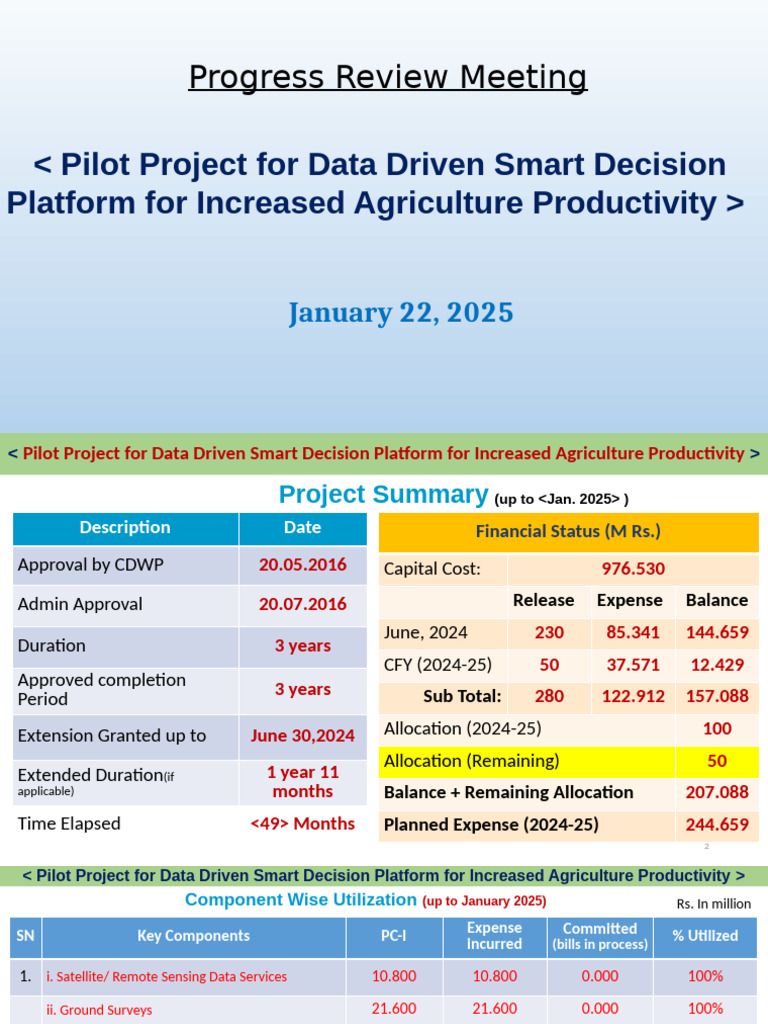 Progress Review Meeting

< Pilot Project for Data Driven Smart Decision Platform for Increased Agriculture Productivity >

January 22, 2025

< Pilot Project for Data Driven Smart Decision Platform for Increased Agriculture Productivity >

Project Summary (up to <Jan. 2025> )

| Description | Date |
|---|---|
| Approval by CDWP | 20.05.2016 |
| Admin Approval | 20.07.2016 |
| Duration | 3 years |
| Approved completion Period | 3 years |
| Extension Granted up to | June 30,2024 |
| Extended Duration(if applicable) | 1 year 11 months |
| Time Elapsed | <49> Months |

| Financial Status (M Rs.) | | | |
|---|---|---|---|
| Capital Cost: | 976.530 | | |
| | Release | Expense | Balance |
| June, 2024 | 230 | 85.341 | 144.659 |
| CFY (2024-25) | 50 | 37.571 | 12.429 |
| Sub Total: | 280 | 122.912 | 157.088 |
| Allocation (2024-25) | | | 100 |
| Allocation (Remaining) | | | 50 |
| Balance + Remaining Allocation | | | 207.088 |
| Planned Expense (2024-25) | | | 244.659 |

2

< Pilot Project for Data Driven Smart Decision Platform for Increased Agriculture Productivity >

Component Wise Utilization (up to January 2025)

Rs. In million

| SN | Key Components | PC-I | Expense Incurred | Committed (bills in process) | % Utilized |
|---|---|---|---|---|---|
| 1. | i. Satellite/ Remote Sensing Data Services | 10.800 | 10.800 | 0.000 | 100% |
| | ii. Ground Surveys | 21.600 | 21.600 | 0.000 | 100% |